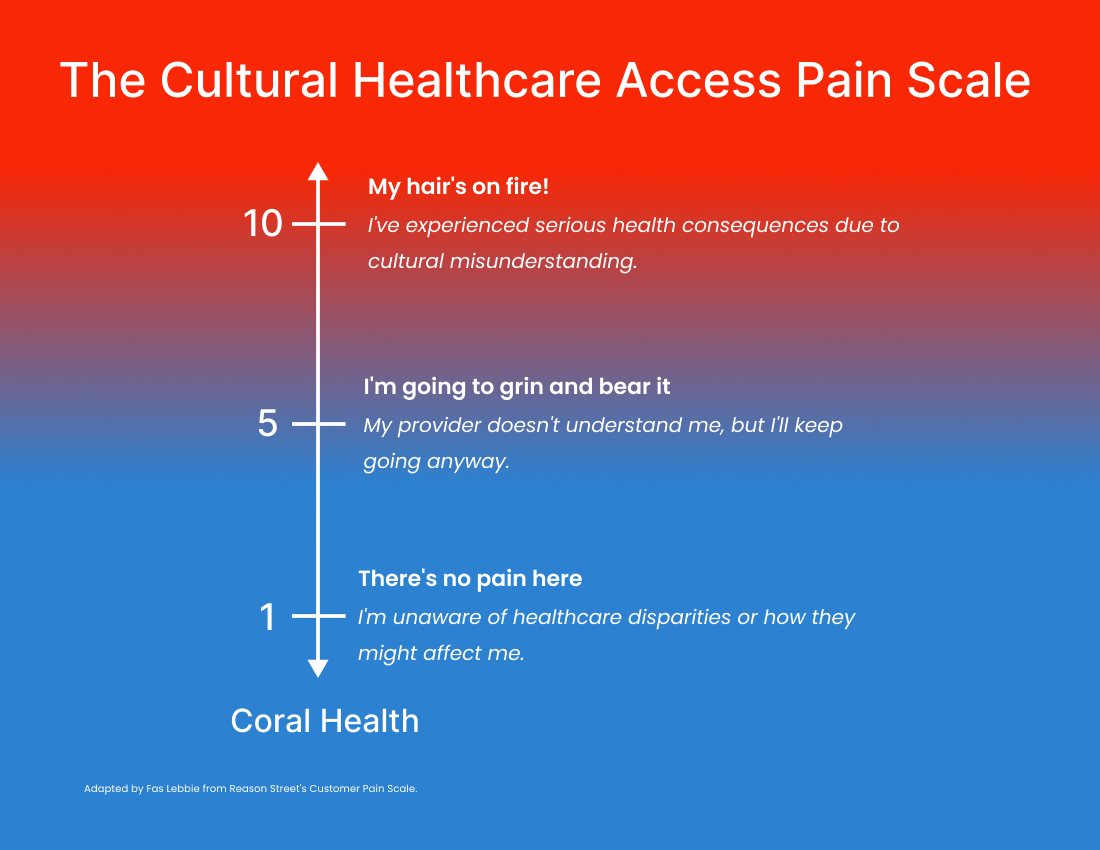 The Cultural Healthcare Access Pain Scale

10

My hair's on fire!
I've experienced serious health consequences due to cultural misunderstanding.

5

I'm going to grin and bear it
My provider doesn't understand me, but I'll keep going anyway.

1

There's no pain here
I'm unaware of healthcare disparities or how they might affect me.

Coral Health

Adapted by Fas Lebbie from Reason Street's Customer Pain Scale.